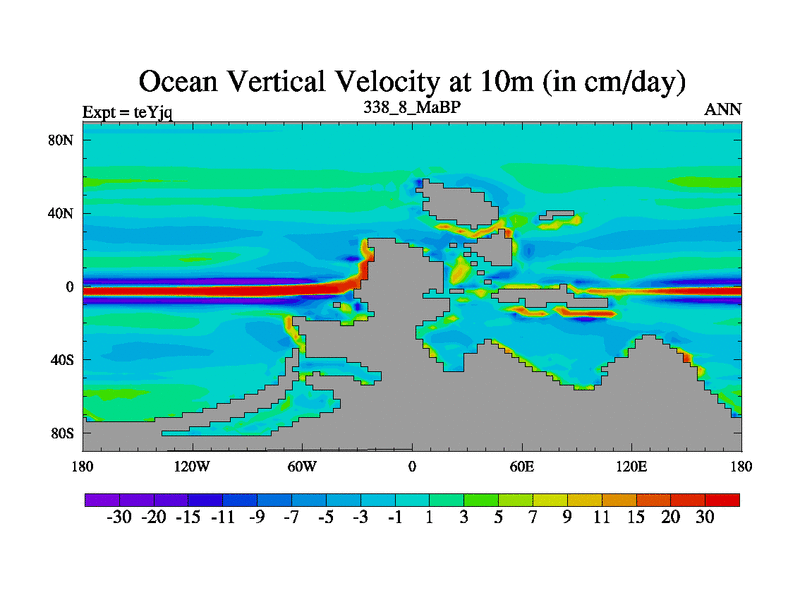 Ocean Vertical Velocity at 10m (in cm/day)

Expt = teYjq

338_8_MaBP

ANN

80N
40N
0
40S
80S

180
120W
60W
0
60E
120E
180

-30 -20 -15 -11 -9 -7 -5 -3 -1 1 3 5 7 9 11 15 20 30